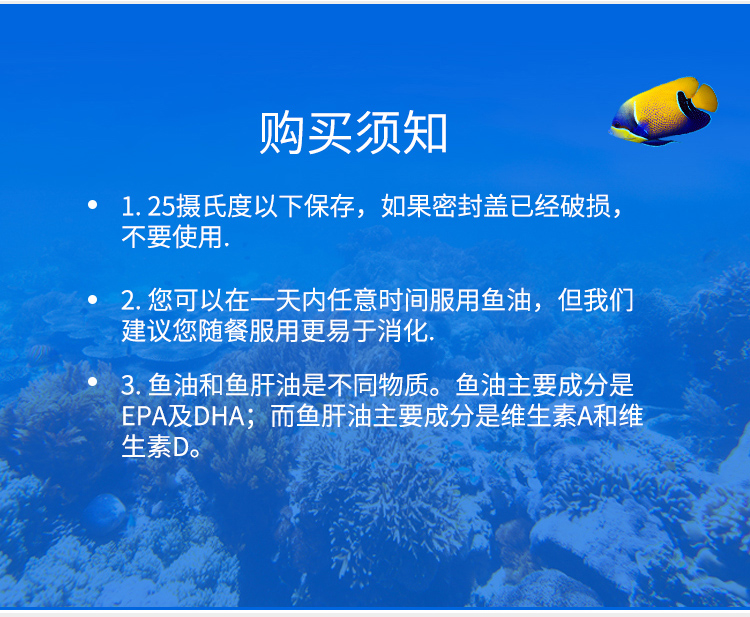 购买须知

• 1. 25摄氏度以下保存，如果密封盖已经破损，不要使用.

• 2. 您可以在一天内任意时间服用鱼油，但我们建议您随餐服用更易于消化.

• 3. 鱼油和鱼肝油是不同物质。鱼油主要成分是EPA及DHA；而鱼肝油主要成分是维生素A和维生素D。